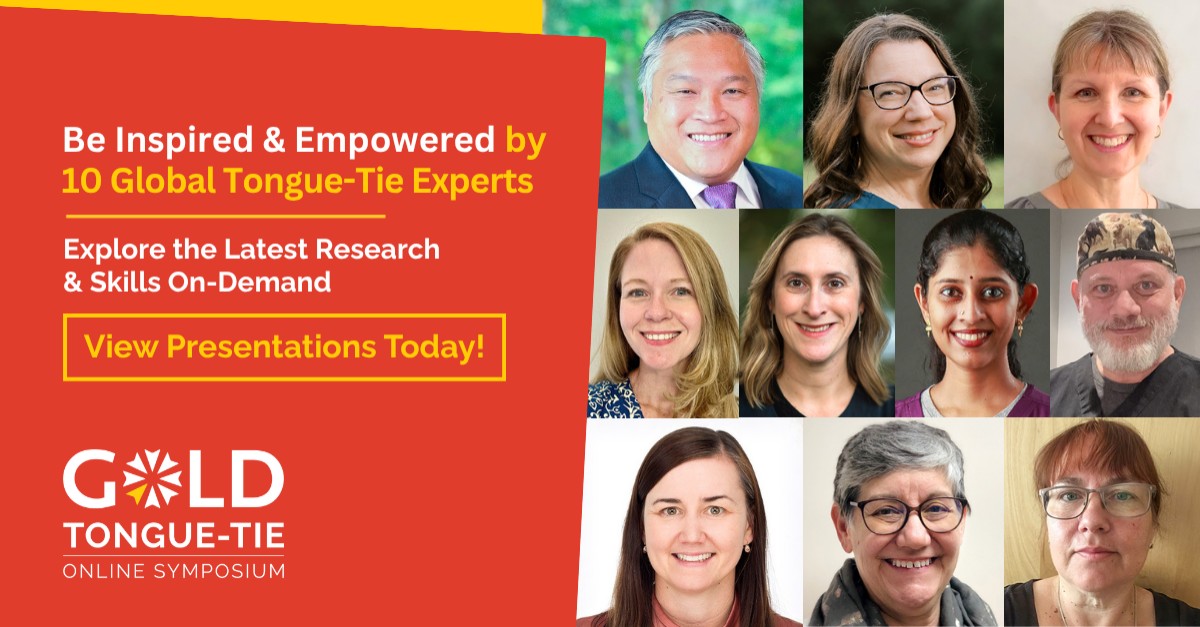 Be Inspired & Empowered by 10 Global Tongue-Tie Experts

Explore the Latest Research & Skills On-Demand

View Presentations Today!

GOLD
TONGUE-TIE
ONLINE SYMPOSIUM